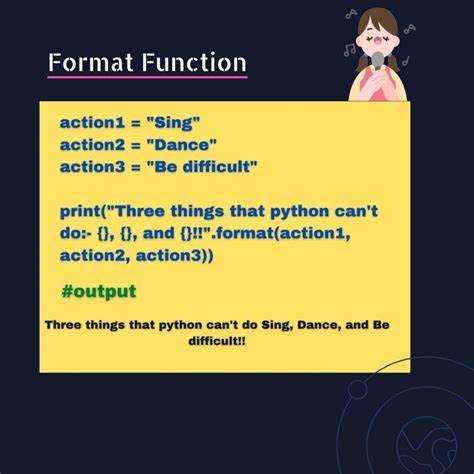 Format Function

action1 = "Sing"
action2 = "Dance"
action3 = "Be difficult"

print("Three things that python can't do:- {}, {}, and {}!!".format(action1, action2, action3))

#output

Three things that python can't do Sing, Dance, and Be difficult!!